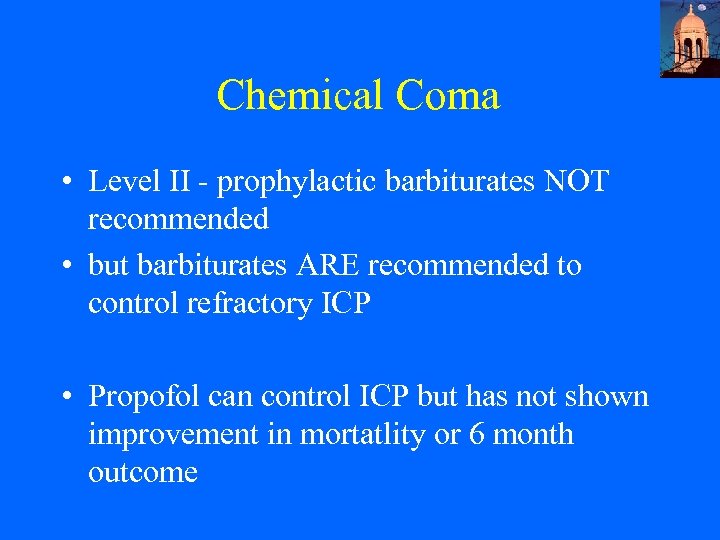 Chemical Coma

• Level II - prophylactic barbiturates NOT recommended

• but barbiturates ARE recommended to control refractory ICP

• Propofol can control ICP but has not shown improvement in mortatlity or 6 month outcome